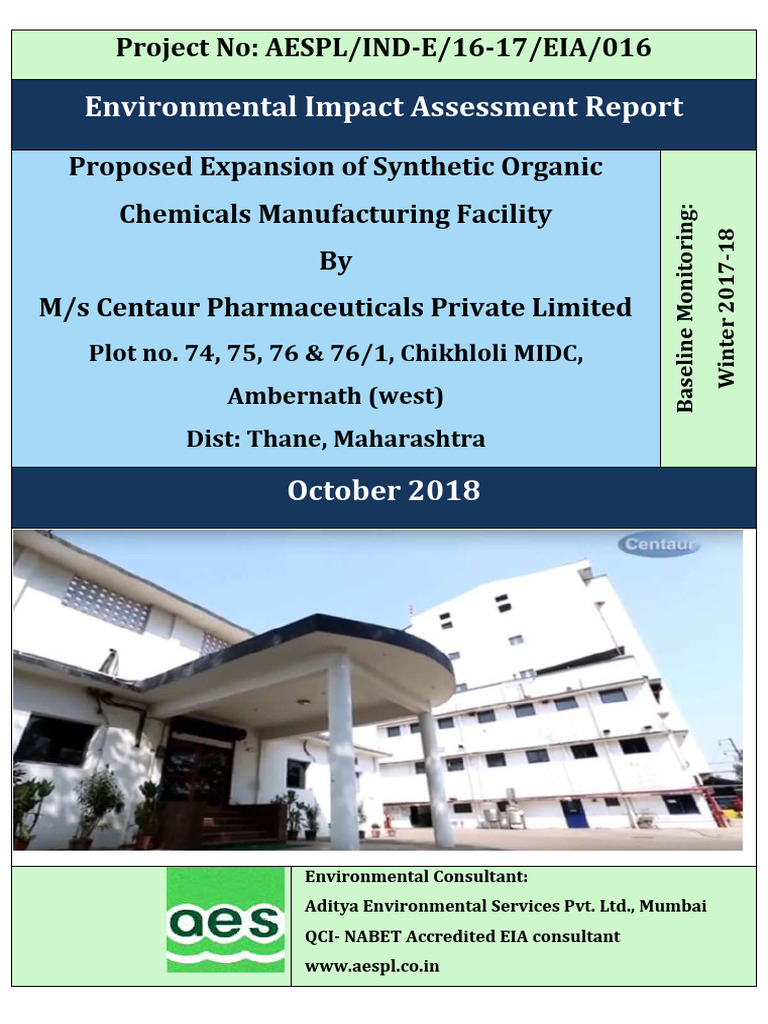 Project No: AESPL/IND-E/16-17/EIA/016

Environmental Impact Assessment Report

Proposed Expansion of Synthetic Organic Chemicals Manufacturing Facility

By

M/s Centaur Pharmaceuticals Private Limited

Plot no. 74, 75, 76 & 76/1, Chikhloli MIDC, Ambernath (west)

Dist: Thane, Maharashtra

Baseline Monitoring: Winter 2017-18

October 2018

Centaur

aes

Environmental Consultant:
Aditya Environmental Services Pvt. Ltd., Mumbai
QCI- NABET Accredited EIA consultant
www.aespl.co.in